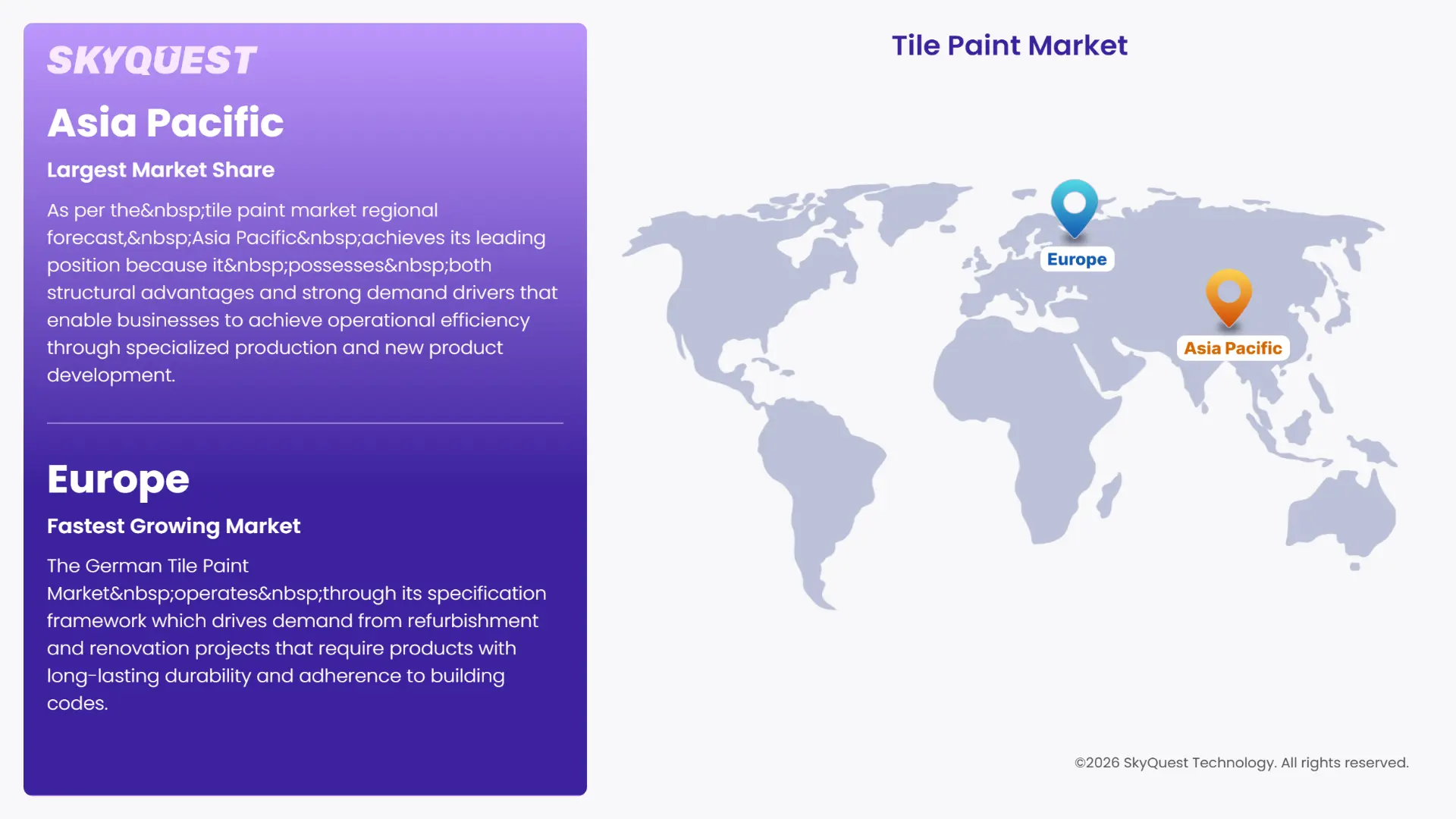 SKYQUEST

Asia Pacific

Largest Market Share

As per the&nbsp;tile paint market regional forecast,&nbsp;Asia Pacific&nbsp;achieves its leading position because it&nbsp;possesses&nbsp;both structural advantages and strong demand drivers that enable businesses to achieve operational efficiency through specialized production and new product development.

Europe

Fastest Growing Market

The German Tile Paint Market&nbsp;operates&nbsp;through its specification framework which drives demand from refurbishment and renovation projects that require products with long-lasting durability and adherence to building codes.

Tile Paint Market

Europe

Asia Pacific

©2026 SkyQuest Technology. All rights reserved.